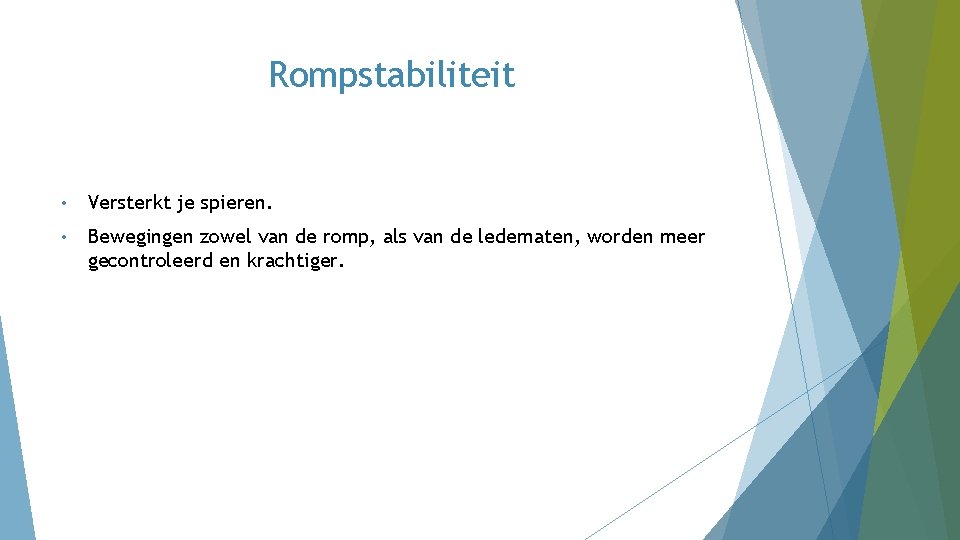 Rompstabiliteit

• Versterkt je spieren.

• Bewegingen zowel van de romp, als van de ledematen, worden meer gecontroleerd en krachtiger.